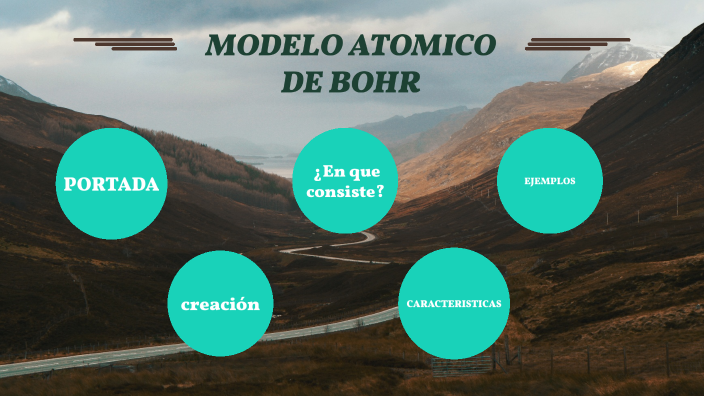 MODELO ATOMICO DE BOHR

PORTADA

¿En que consiste?

EJEMPLOS

creación

CARACTERISTICAS